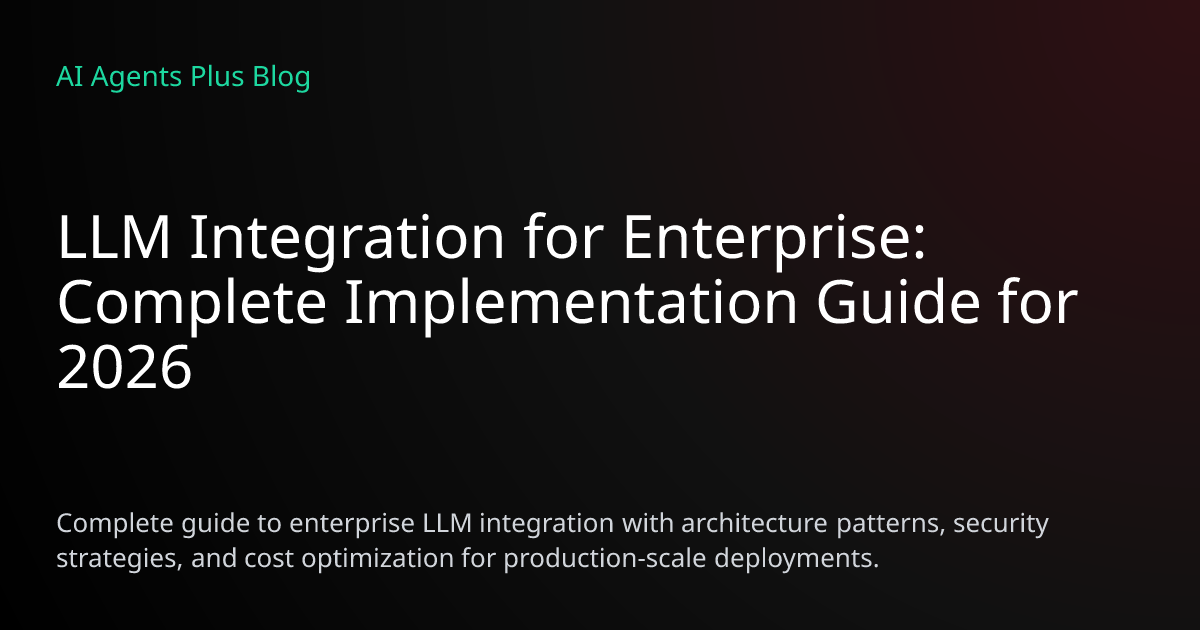 AI Agents Plus Blog

LLM Integration for Enterprise: Complete Implementation Guide for 2026

Complete guide to enterprise LLM integration with architecture patterns, security strategies, and cost optimization for production-scale deployments.